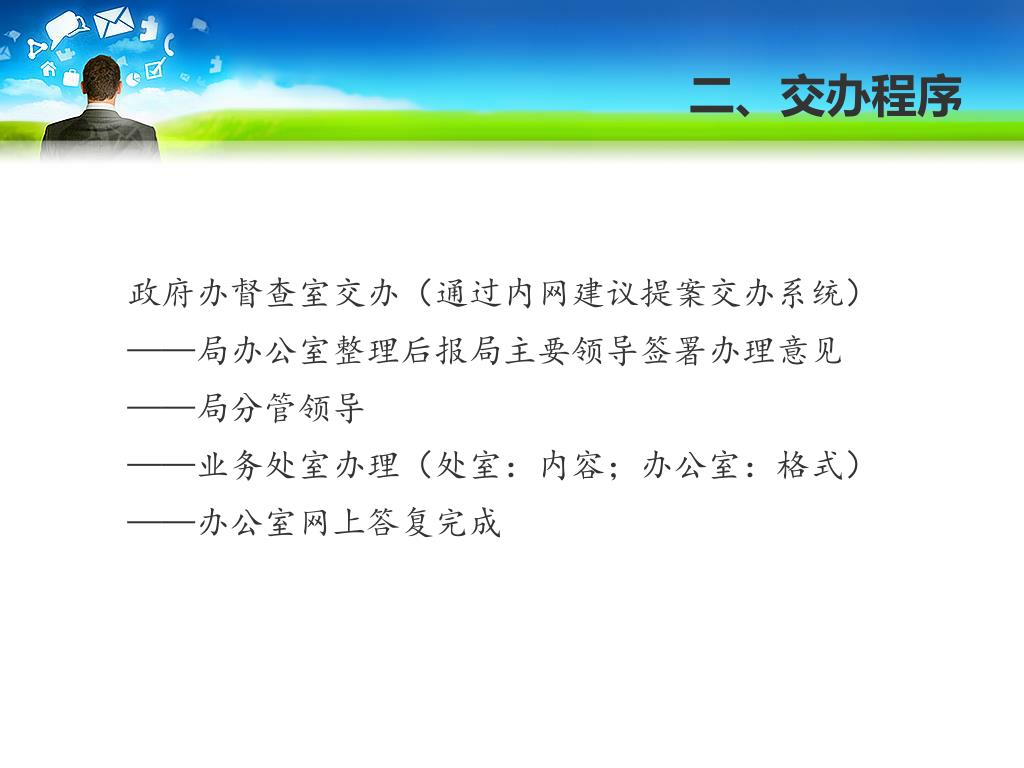 二、交办程序

政府办督查室交办（通过内网建议提案交办系统）
——局办公室整理后报局主要领导签署办理意见
——局分管领导
——业务处室办理（处室：内容；办公室：格式）
——办公室网上答复完成